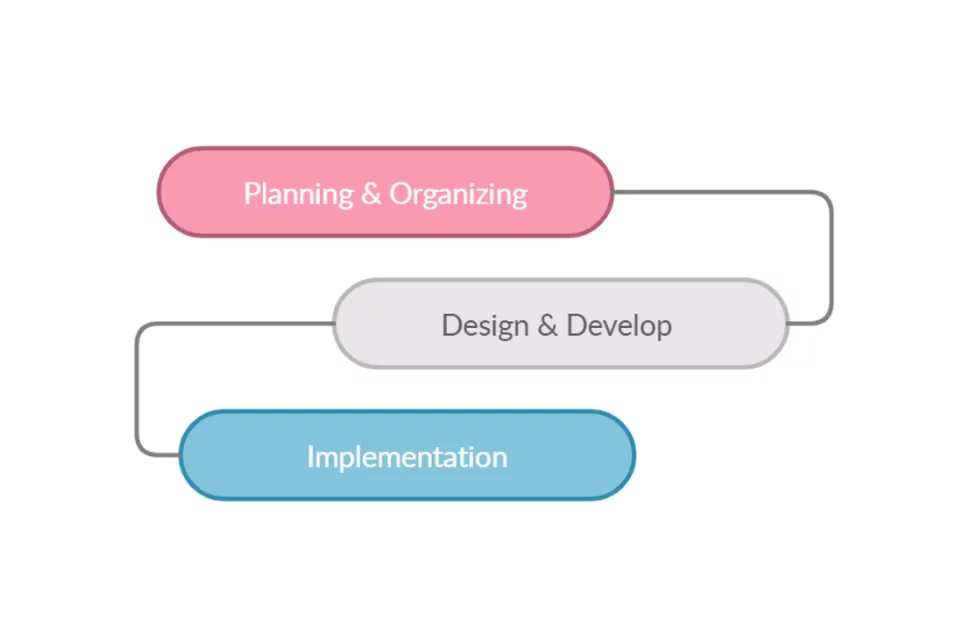 Planning & Organizing

Design & Develop

Implementation